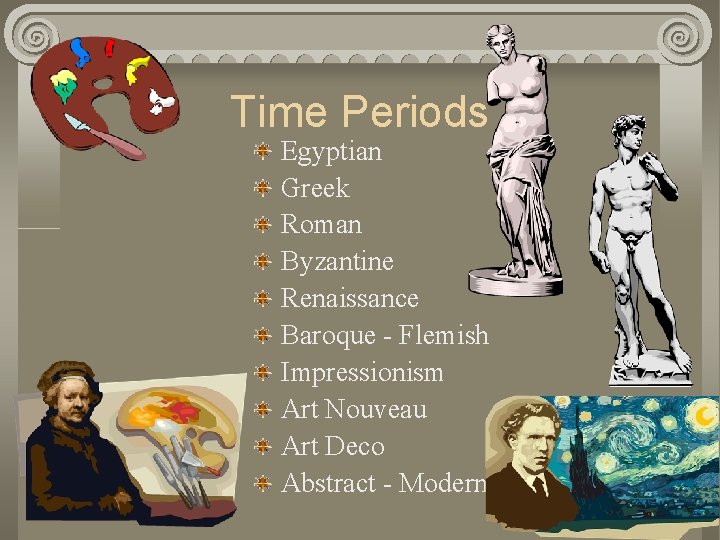 Time Periods

Egyptian
Greek
Roman
Byzantine
Renaissance
Baroque - Flemish
Impressionism
Art Nouveau
Art Deco
Abstract - Modern